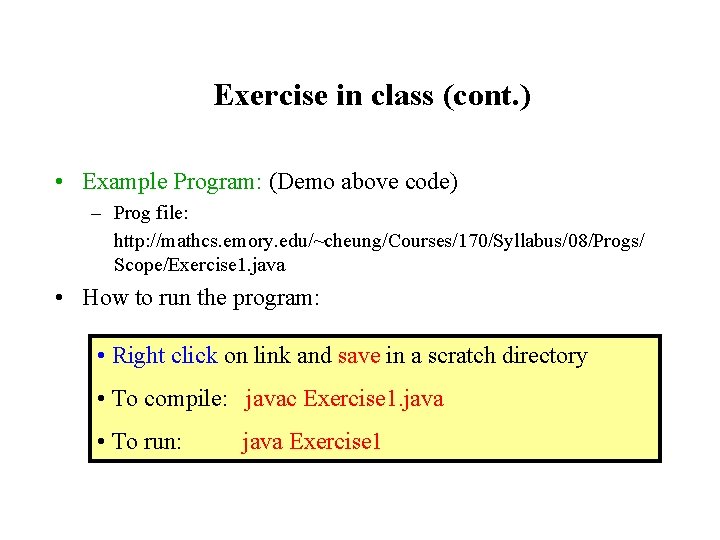 Exercise in class (cont.)

• Example Program: (Demo above code)

– Prog file: http://mathcs.emory.edu/~cheung/Courses/170/Syllabus/08/Progs/Scope/Exercise1.java

• How to run the program:

• Right click on link and save in a scratch directory

• To compile: javac Exercise1.java

• To run: java Exercise1